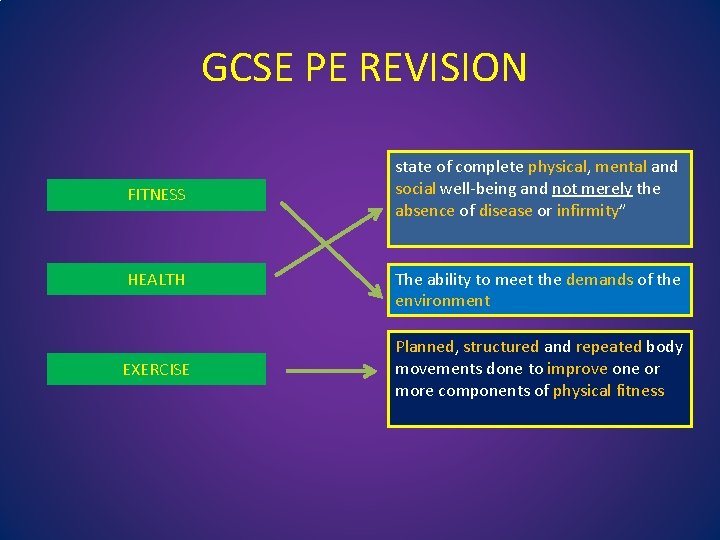 GCSE PE REVISION

FITNESS

HEALTH

EXERCISE

state of complete physical, mental and social well-being and not merely the absence of disease or infirmity"

The ability to meet the demands of the environment

Planned, structured and repeated body movements done to improve one or more components of physical fitness